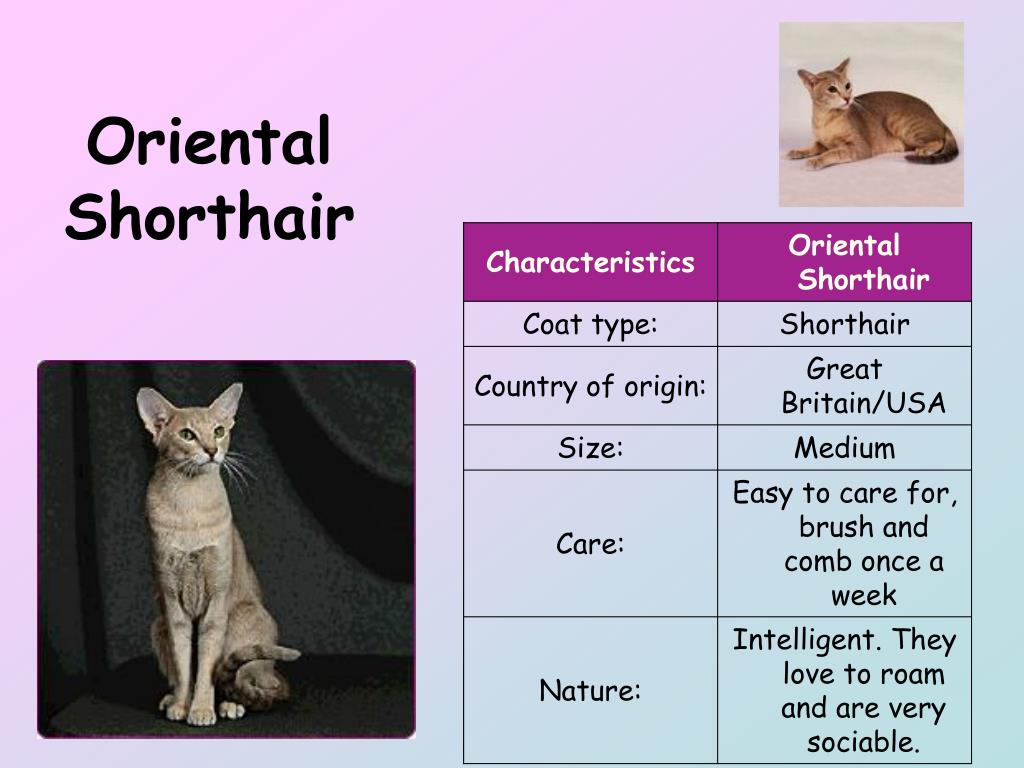 Oriental Shorthair

| Characteristics | Oriental Shorthair |
|---|---|
| Coat type: | Shorthair |
| Country of origin: | Great Britain/USA |
| Size: | Medium |
| Care: | Easy to care for, brush and comb once a week |
| Nature: | Intelligent. They love to roam and are very sociable. |